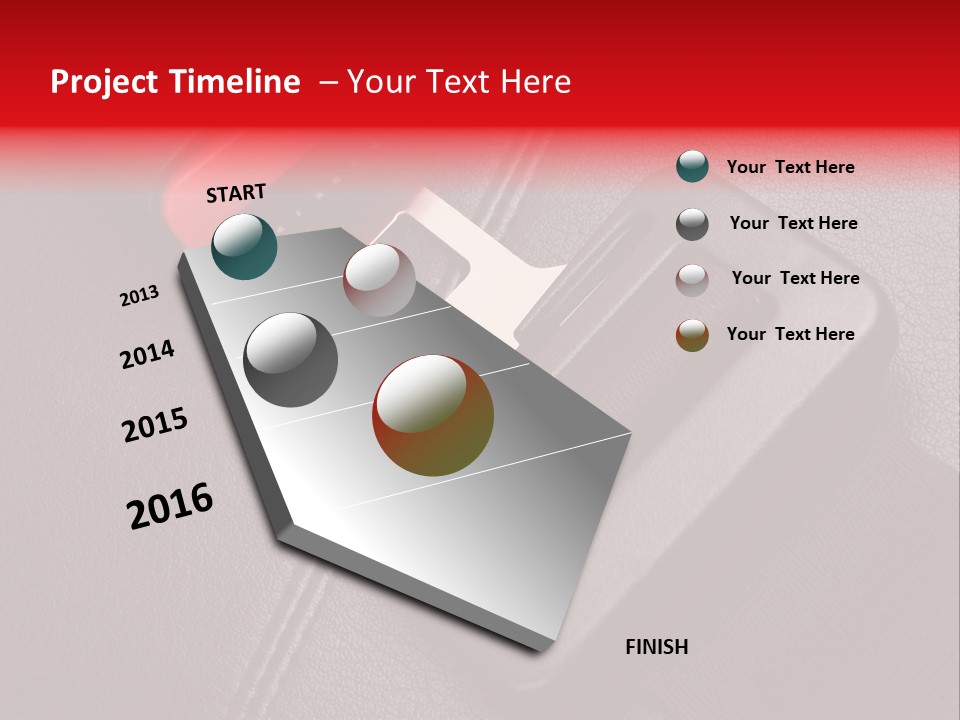 Project Timeline – Your Text Here

START

2013

2014

2015

2016

FINISH

Your Text Here

Your Text Here

Your Text Here

Your Text Here